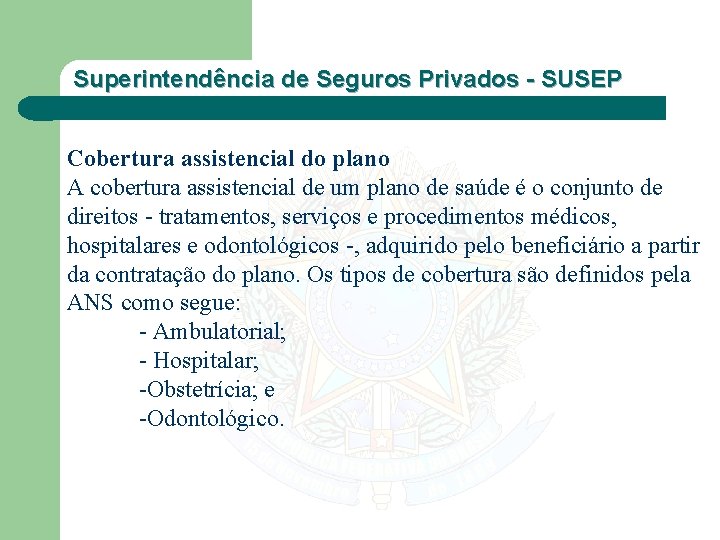 Superintendência de Seguros Privados - SUSEP

Cobertura assistencial do plano
A cobertura assistencial de um plano de saúde é o conjunto de direitos - tratamentos, serviços e procedimentos médicos, hospitalares e odontológicos -, adquirido pelo beneficiário a partir da contratação do plano. Os tipos de cobertura são definidos pela ANS como segue:
- Ambulatorial;
- Hospitalar;
-Obstetrícia; e
-Odontológico.